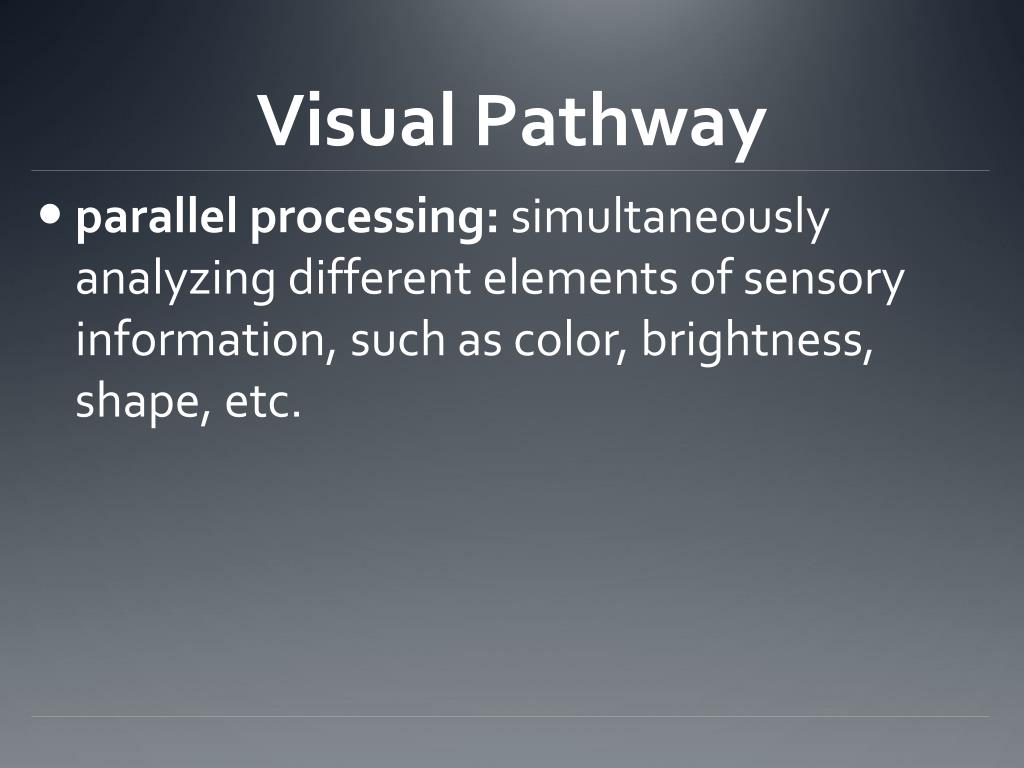 Visual Pathway

• parallel processing: simultaneously analyzing different elements of sensory information, such as color, brightness, shape, etc.